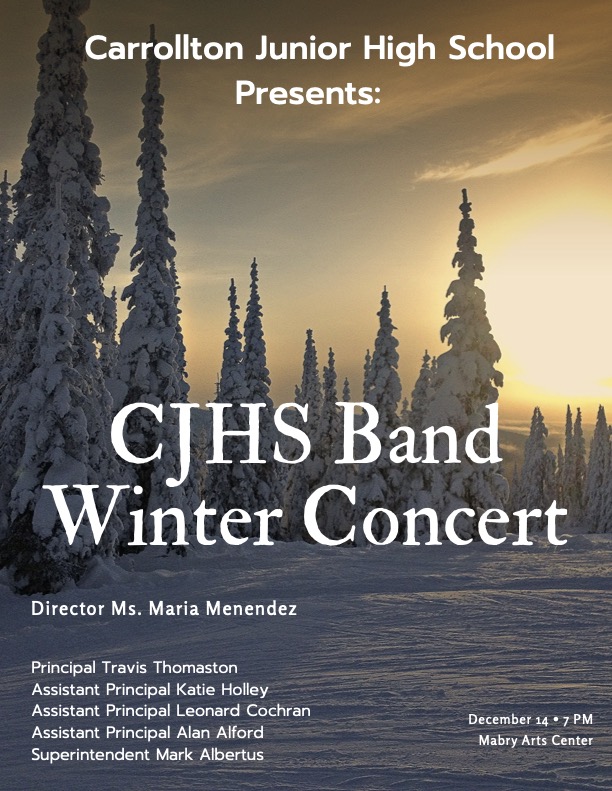 Carrollton Junior High School
Presents:

CJHS Band
Winter Concert

Director Ms. Maria Menendez

Principal Travis Thomaston
Assistant Principal Katie Holley
Assistant Principal Leonard Cochran
Assistant Principal Alan Alford
Superintendent Mark Albertus

December 14 • 7 PM
Mabry Arts Center